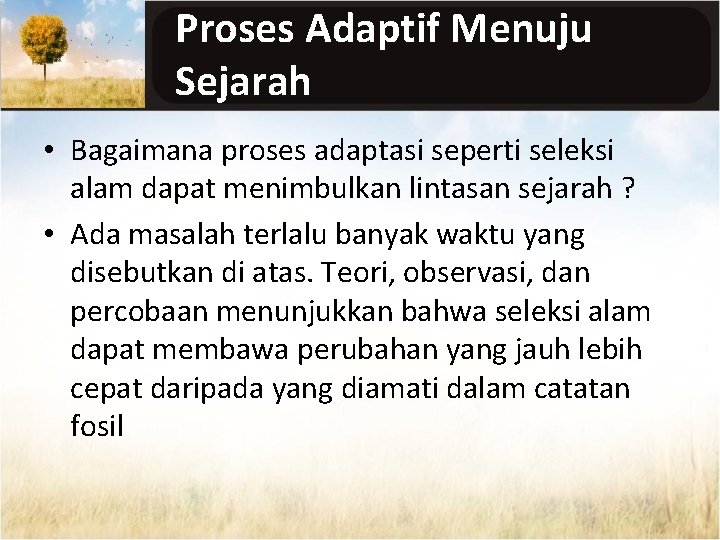 Proses Adaptif Menuju Sejarah

• Bagaimana proses adaptasi seperti seleksi alam dapat menimbulkan lintasan sejarah ?

• Ada masalah terlalu banyak waktu yang disebutkan di atas. Teori, observasi, dan percobaan menunjukkan bahwa seleksi alam dapat membawa perubahan yang jauh lebih cepat daripada yang diamati dalam catatan fosil